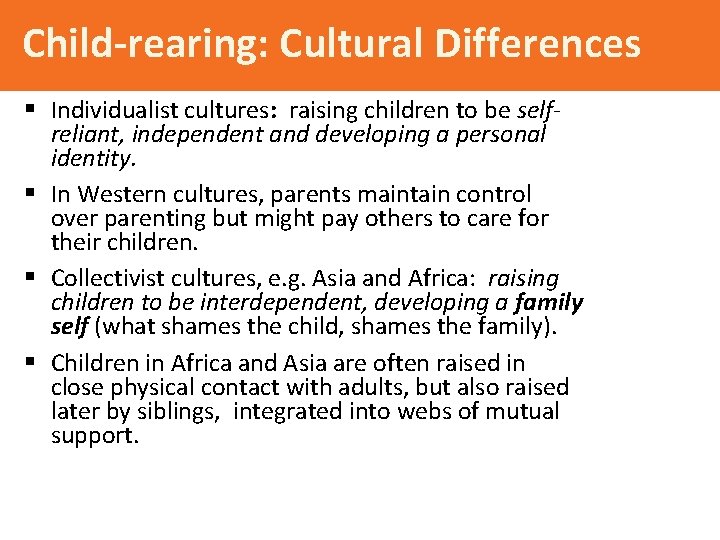 Child-rearing: Cultural Differences

▪ Individualist cultures: raising children to be self-reliant, independent and developing a personal identity.

▪ In Western cultures, parents maintain control over parenting but might pay others to care for their children.

▪ Collectivist cultures, e.g. Asia and Africa: raising children to be interdependent, developing a family self (what shames the child, shames the family).

▪ Children in Africa and Asia are often raised in close physical contact with adults, but also raised later by siblings, integrated into webs of mutual support.